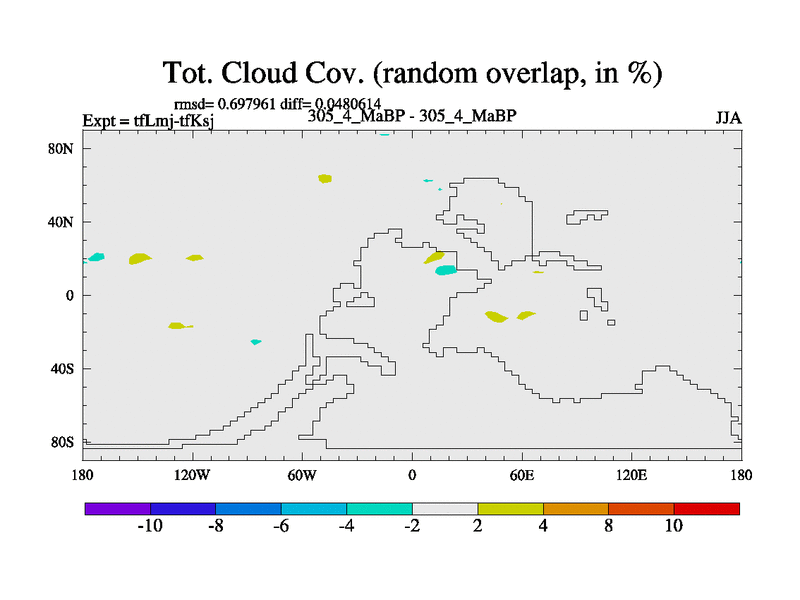 Tot. Cloud Cov. (random overlap, in %)

rmsd= 0.697961 diff= 0.0480614

Expt = tfLmj-tfKsj

305_4_MaBP - 305_4_MaBP

JJA

80N
40N
0
40S
80S

180
120W
60W
0
60E
120E
180

-10
-8
-6
-4
-2
2
4
8
10